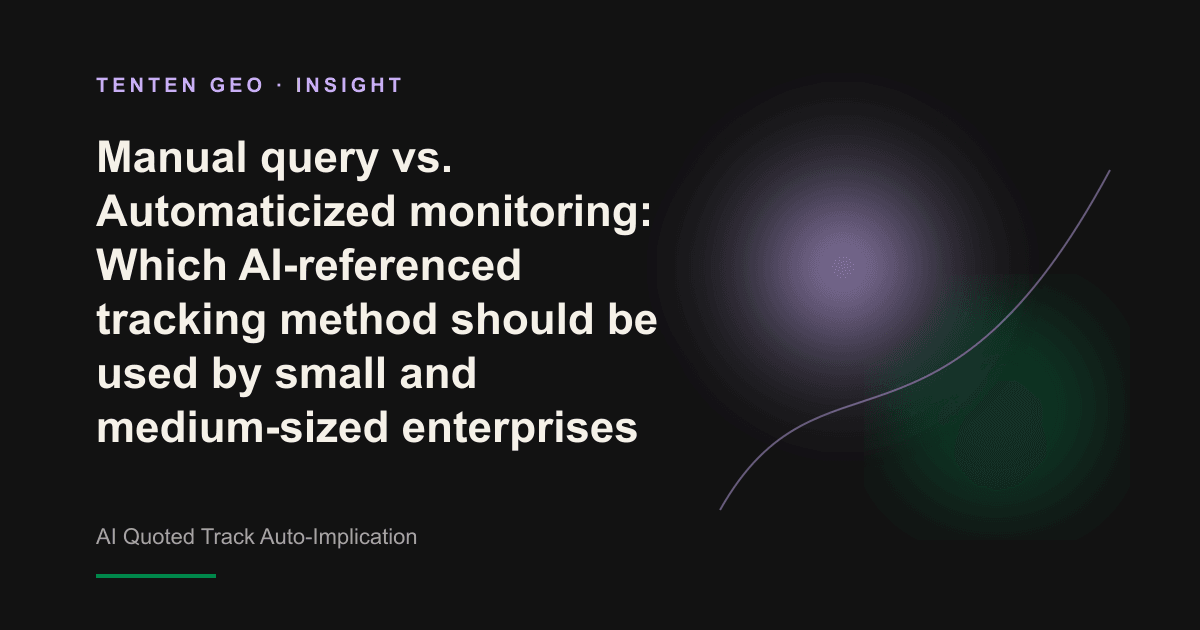 TENTEN GEO · INSIGHT

Manual query vs. Automaticized monitoring: Which AI-referenced tracking method should be used by small and medium-sized enterprises

AI Quoted Track Auto-Implication